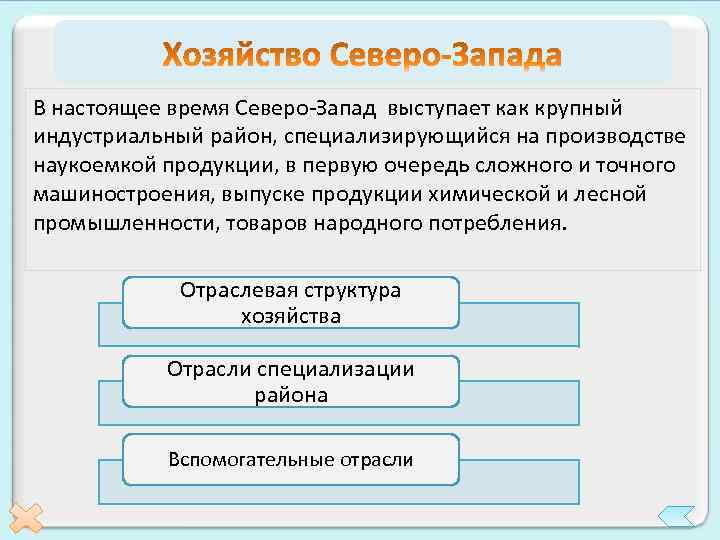 Хозяйство Северо-Запада

В настоящее время Северо-Запад выступает как крупный индустриальный район, специализирующийся на производстве наукоемкой продукции, в первую очередь сложного и точного машиностроения, выпуске продукции химической и лесной промышленности, товаров народного потребления.

Отраслевая структура хозяйства

Отрасли специализации района

Вспомогательные отрасли